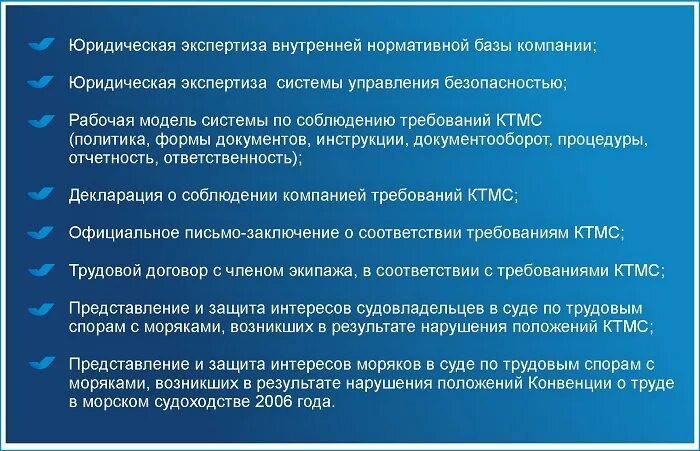 Юридическая экспертиза внутренней нормативной базы компании;

Юридическая экспертиза  системы управления безопасностью;

Рабочая модель системы по соблюдению требований КТМС (политика, формы документов, инструкции, документооборот, процедуры, отчетность, ответственность);

Декларация о соблюдении компанией требований КТМС;

Официальное письмо-заключение о соответствии требованиям КТМС;

Трудовой договор с членом экипажа, в соответствии с требованиями КТМС;

Представление и защита интересов судовладельцев в суде по трудовым спорам с моряками, возникших в результате нарушения положений КТМС;

Представление и защита интересов моряков в суде по трудовым спорам с моряками, возникших в результате нарушения положений Конвенции о труде в морском судоходстве 2006 года.